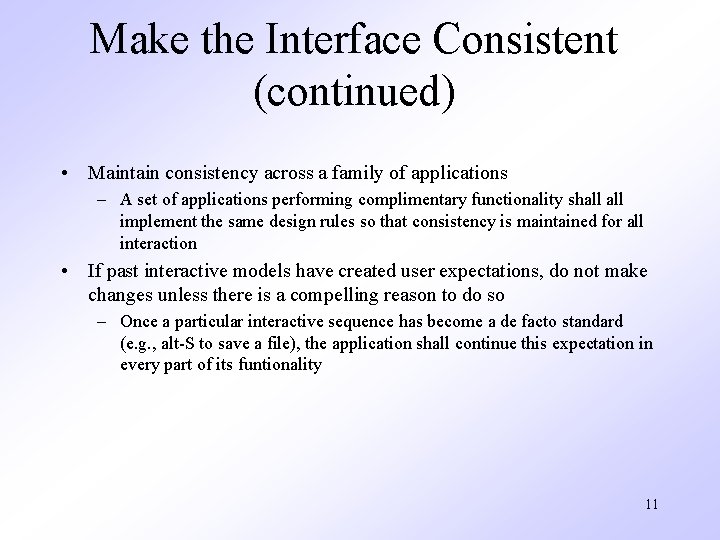 Make the Interface Consistent (continued)

• Maintain consistency across a family of applications
– A set of applications performing complimentary functionality shall all implement the same design rules so that consistency is maintained for all interaction

• If past interactive models have created user expectations, do not make changes unless there is a compelling reason to do so
– Once a particular interactive sequence has become a de facto standard (e.g., alt-S to save a file), the application shall continue this expectation in every part of its funtionality

11